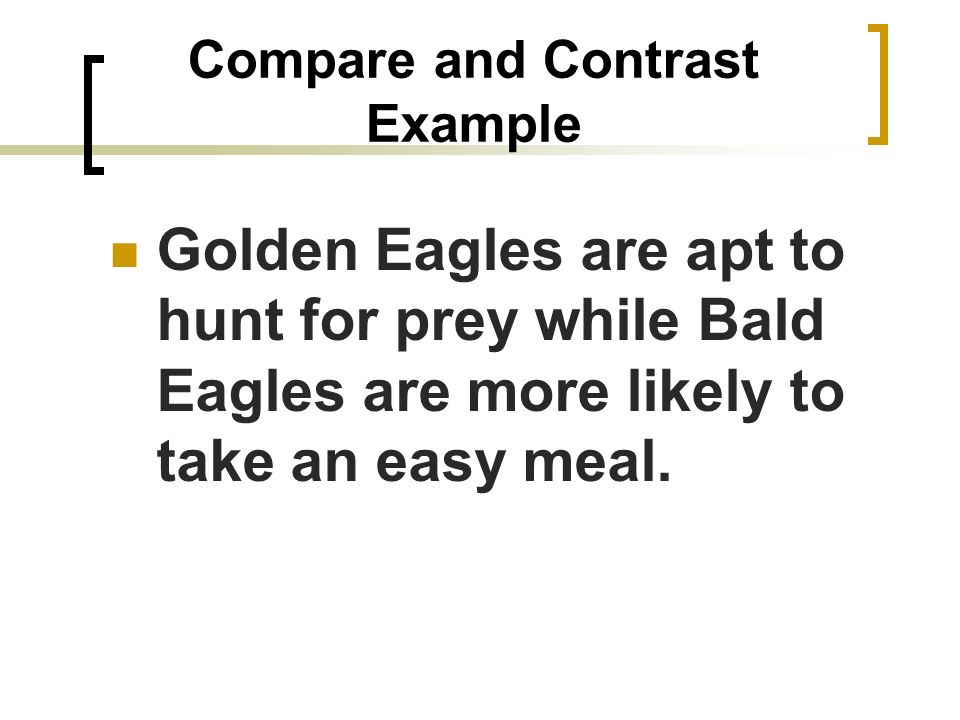 Compare and Contrast Example

Golden Eagles are apt to hunt for prey while Bald Eagles are more likely to take an easy meal.